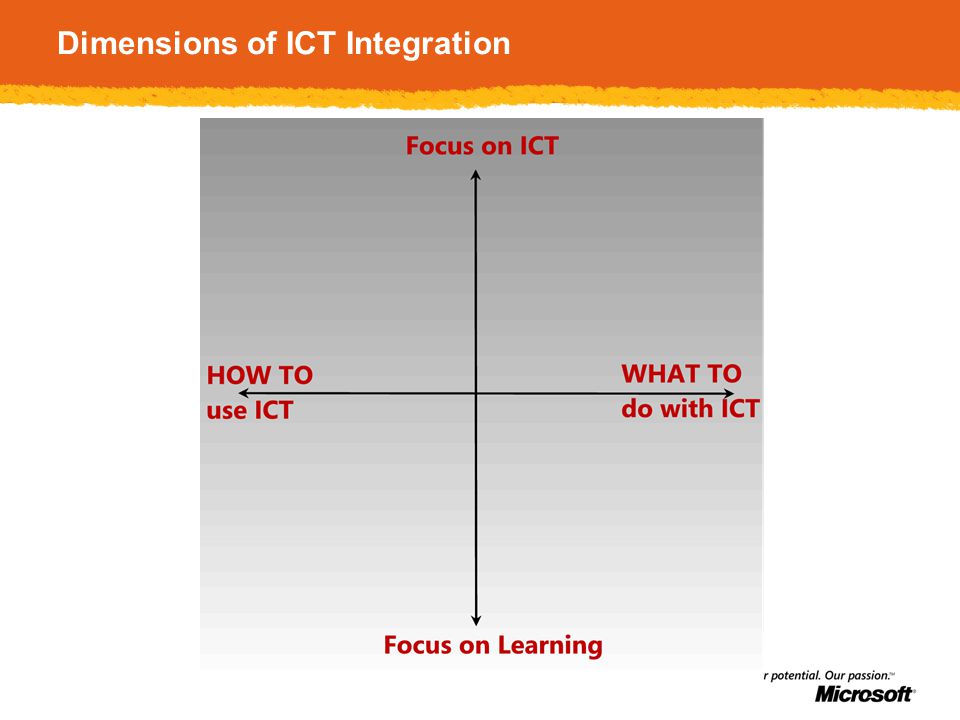 Dimensions of ICT Integration

Focus on ICT

HOW TO use ICT

WHAT TO do with ICT

Focus on Learning

r potential. Our passion.™
Microsoft®